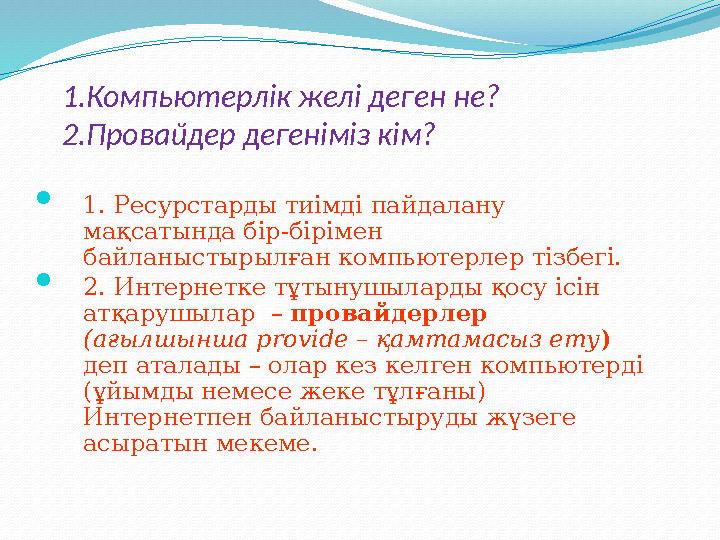 1.Компьютерлік желі деген не?
2.Провайдер дегеніміз кім?

1. Ресурстарды тиімді пайдалану мақсатында бір-бірімен байланыстырылған компьютерлер тізбегі.

2. Интернетке тұтынушыларды қосу ісін атқарушылар – провайдерлер (ағылшынша provide – қамтамасыз ету) деп аталады – олар кез келген компьютерді (ұйымды немесе жеке тұлғаны) Интернетпен байланыстыруды жүзеге асыратын мекеме.